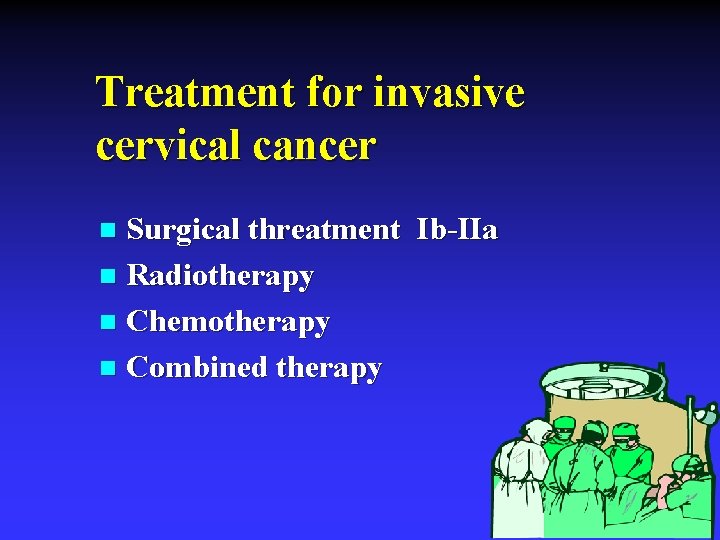 Treatment for invasive cervical cancer

- Surgical threatment Ib-IIa
- Radiotherapy
- Chemotherapy
- Combined therapy